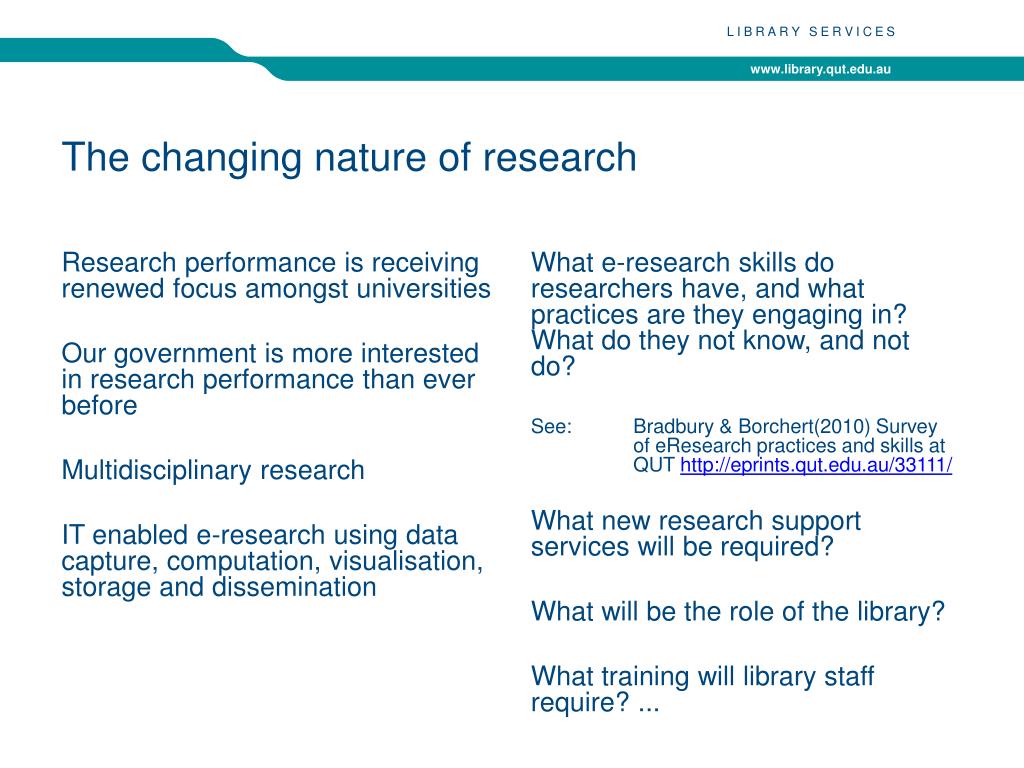 LIBRARY SERVICES

www.library.qut.edu.au

The changing nature of research

Research performance is receiving renewed focus amongst universities

Our government is more interested in research performance than ever before

Multidisciplinary research

IT enabled e-research using data capture, computation, visualisation, storage and dissemination

What e-research skills do researchers have, and what practices are they engaging in? What do they not know, and not do?

See: Bradbury & Borchert(2010) Survey of eResearch practices and skills at QUT http://eprints.qut.edu.au/33111/

What new research support services will be required?

What will be the role of the library?

What training will library staff require? ...